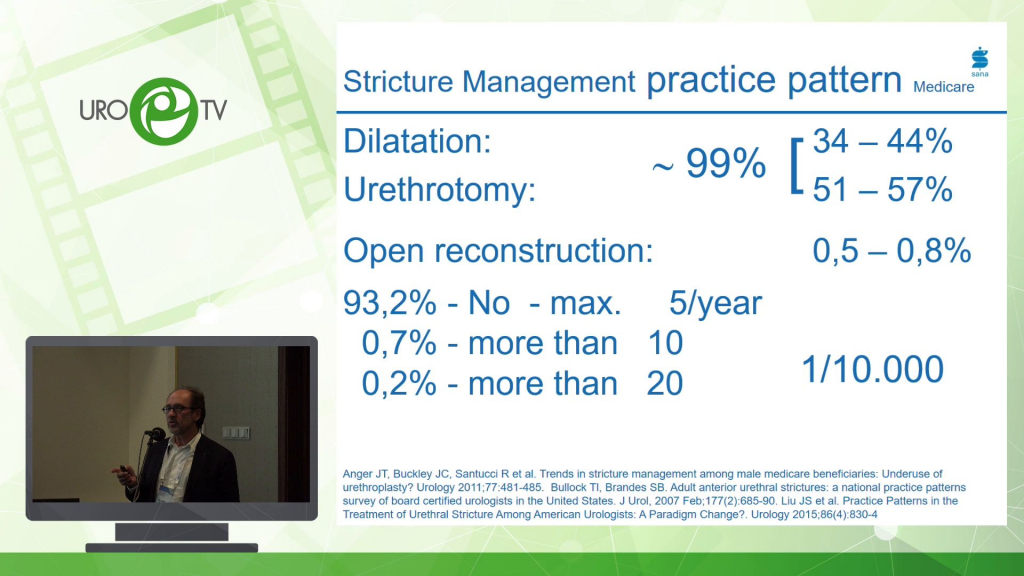 URO TV

sana

Stricture Management practice pattern Medicare

Dilatation:
Urethrotomy:

~ 99% [ 34 – 44%
51 – 57%

Open reconstruction: 0,5 – 0,8%

93,2% - No - max. 5/year
0,7% - more than 10
0,2% - more than 20

1/10.000

Anger JT, Buckley JC, Santucci R et al. Trends in stricture management among male medicare beneficiaries: Underuse of urethroplasty? Urology 2011;77:481-485. Bullock TI, Brandes SB. Adult anterior urethral strictures: a national practice patterns survey of board certified urologists in the United States. J Urol, 2007 Feb;177(2):685-90. Liu JS et al. Practice Patterns in the Treatment of Urethral Stricture Among American Urologists: A Paradigm Change?. Urology 2015;86(4):830-4